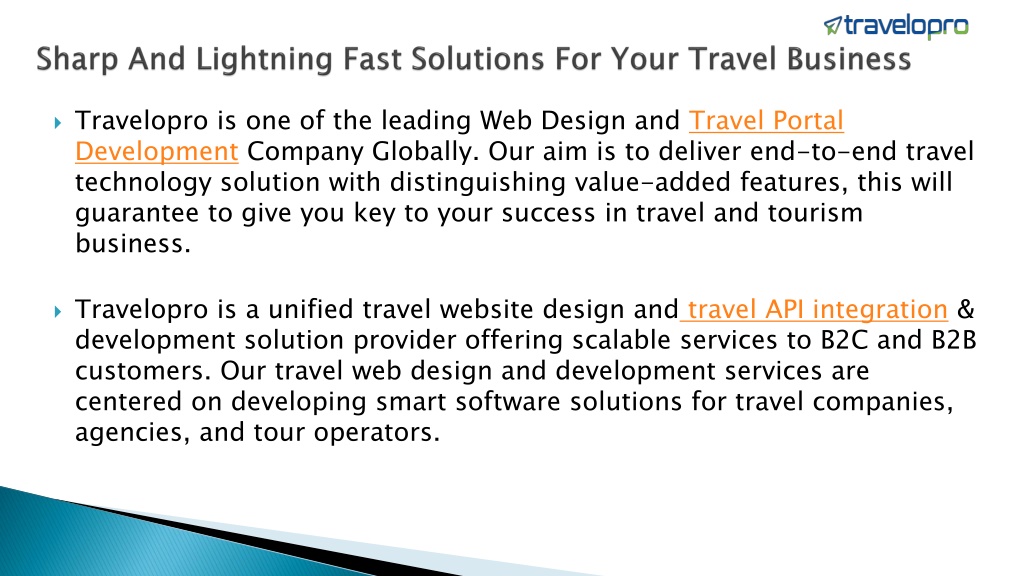 travelopro

Sharp And Lightning Fast Solutions For Your Travel Business

Travelopro is one of the leading Web Design and Travel Portal Development Company Globally. Our aim is to deliver end-to-end travel technology solution with distinguishing value-added features, this will guarantee to give you key to your success in travel and tourism business.

Travelopro is a unified travel website design and travel API integration & development solution provider offering scalable services to B2C and B2B customers. Our travel web design and development services are centered on developing smart software solutions for travel companies, agencies, and tour operators.